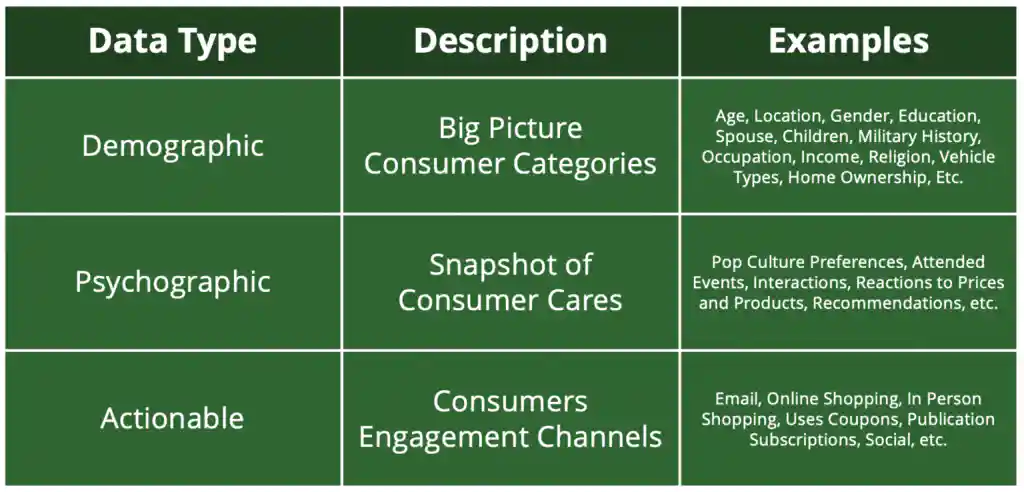 | Data Type | Description | Examples |
|---|---|---|
| Demographic | Big Picture Consumer Categories | Age, Location, Gender, Education, Spouse, Children, Military History, Occupation, Income, Religion, Vehicle Types, Home Ownership, Etc. |
| Psychographic | Snapshot of Consumer Cares | Pop Culture Preferences, Attended Events, Interactions, Reactions to Prices and Products, Recommendations, etc. |
| Actionable | Consumers Engagement Channels | Email, Online Shopping, In Person Shopping, Uses Coupons, Publication Subscriptions, Social, etc. |